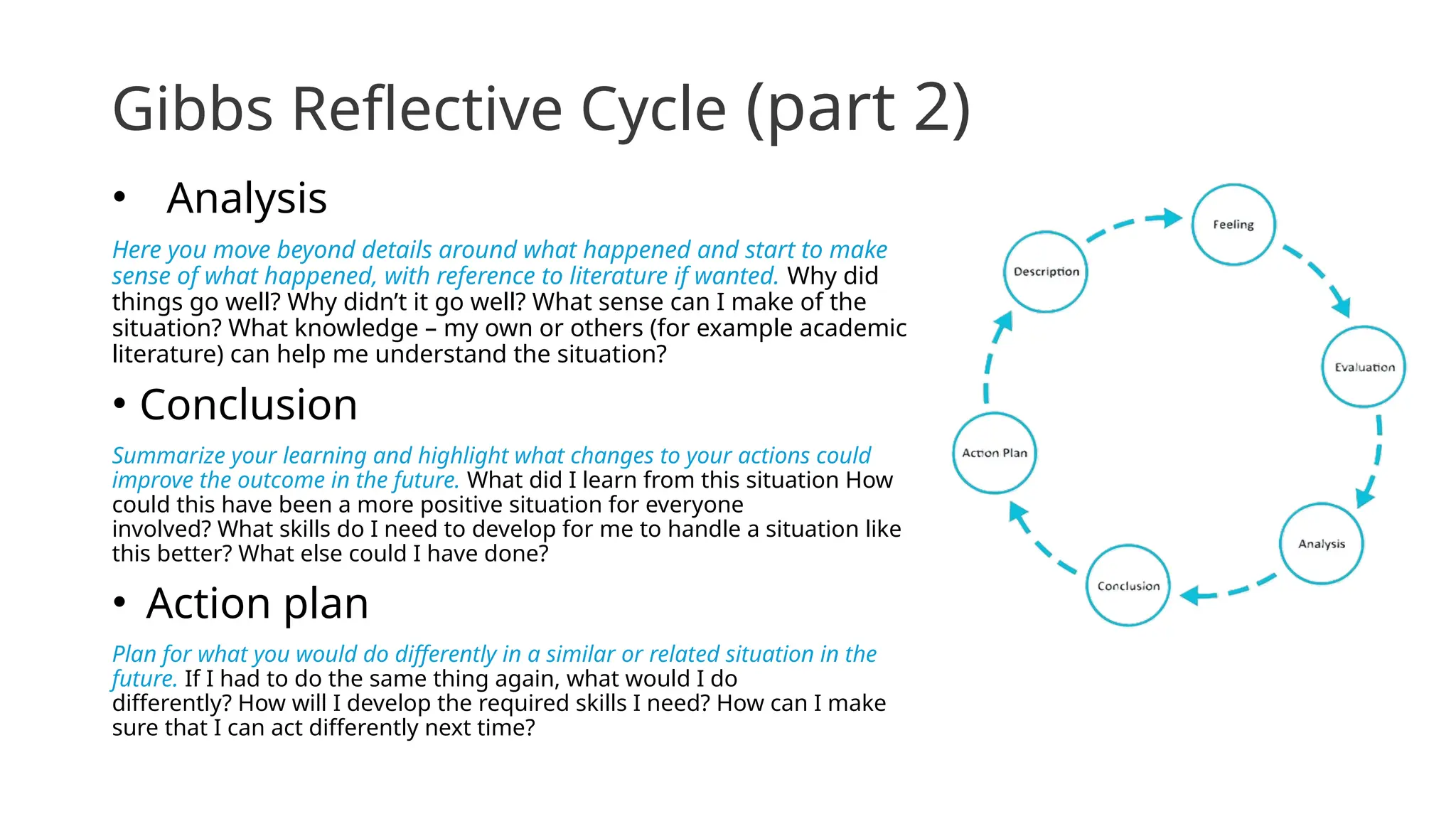 Gibbs Reflective Cycle (part 2)

• Analysis

Here you move beyond details around what happened and start to make sense of what happened, with reference to literature if wanted. Why did things go well? Why didn't it go well? What sense can I make of the situation? What knowledge – my own or others (for example academic literature) can help me understand the situation?

• Conclusion

Summarize your learning and highlight what changes to your actions could improve the outcome in the future. What did I learn from this situation How could this have been a more positive situation for everyone involved? What skills do I need to develop for me to handle a situation like this better? What else could I have done?

• Action plan

Plan for what you would do differently in a similar or related situation in the future. If I had to do the same thing again, what would I do differently? How will I develop the required skills I need? How can I make sure that I can act differently next time?

Description
Feeling
Evaluation
Analysis
Conclusion
Action Plan